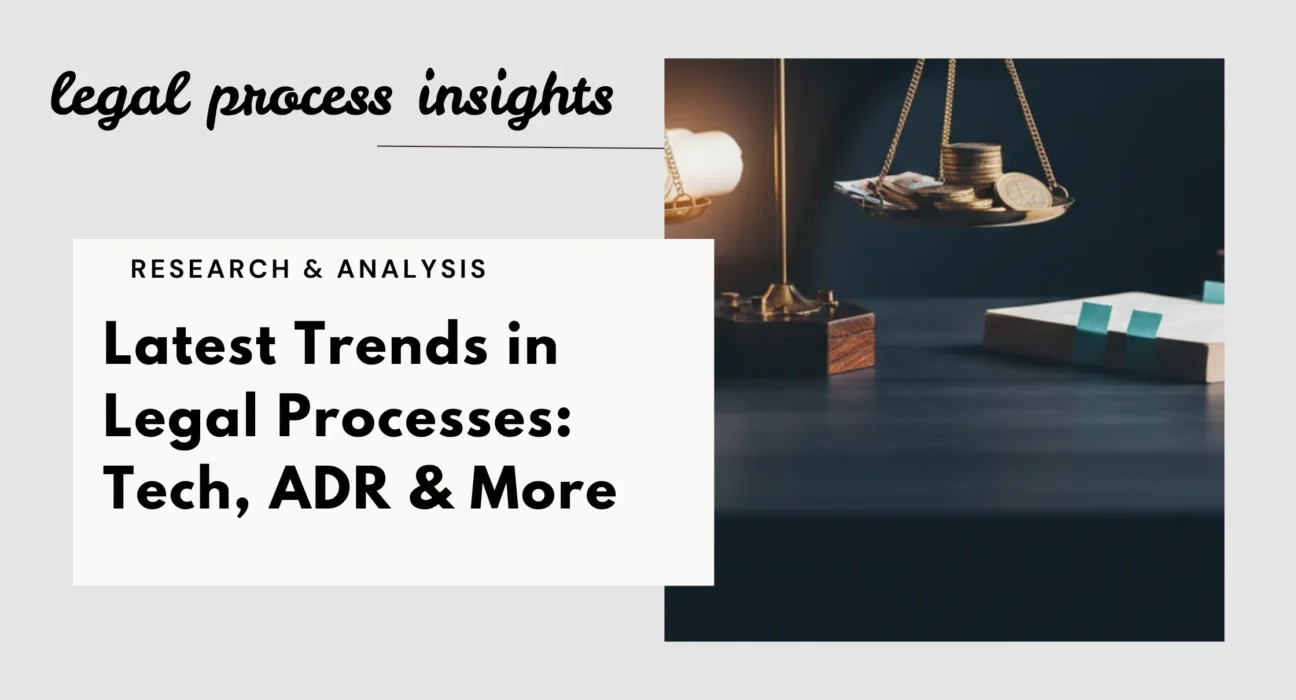 legal process insights

RESEARCH & ANALYSIS

Latest Trends in Legal Processes: Tech, ADR & More